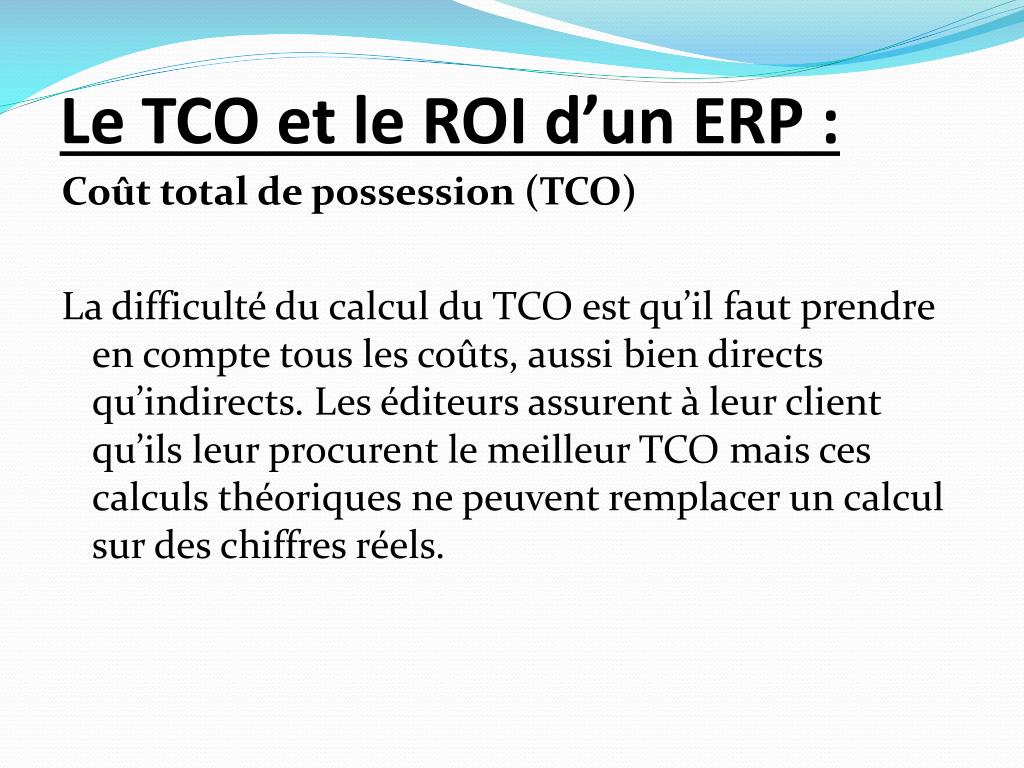 Le TCO et le ROI d’un ERP :

Coût total de possession (TCO)

La difficulté du calcul du TCO est qu’il faut prendre en compte tous les coûts, aussi bien directs qu’indirects. Les éditeurs assurent à leur client qu’ils leur procurent le meilleur TCO mais ces calculs théoriques ne peuvent remplacer un calcul sur des chiffres réels.